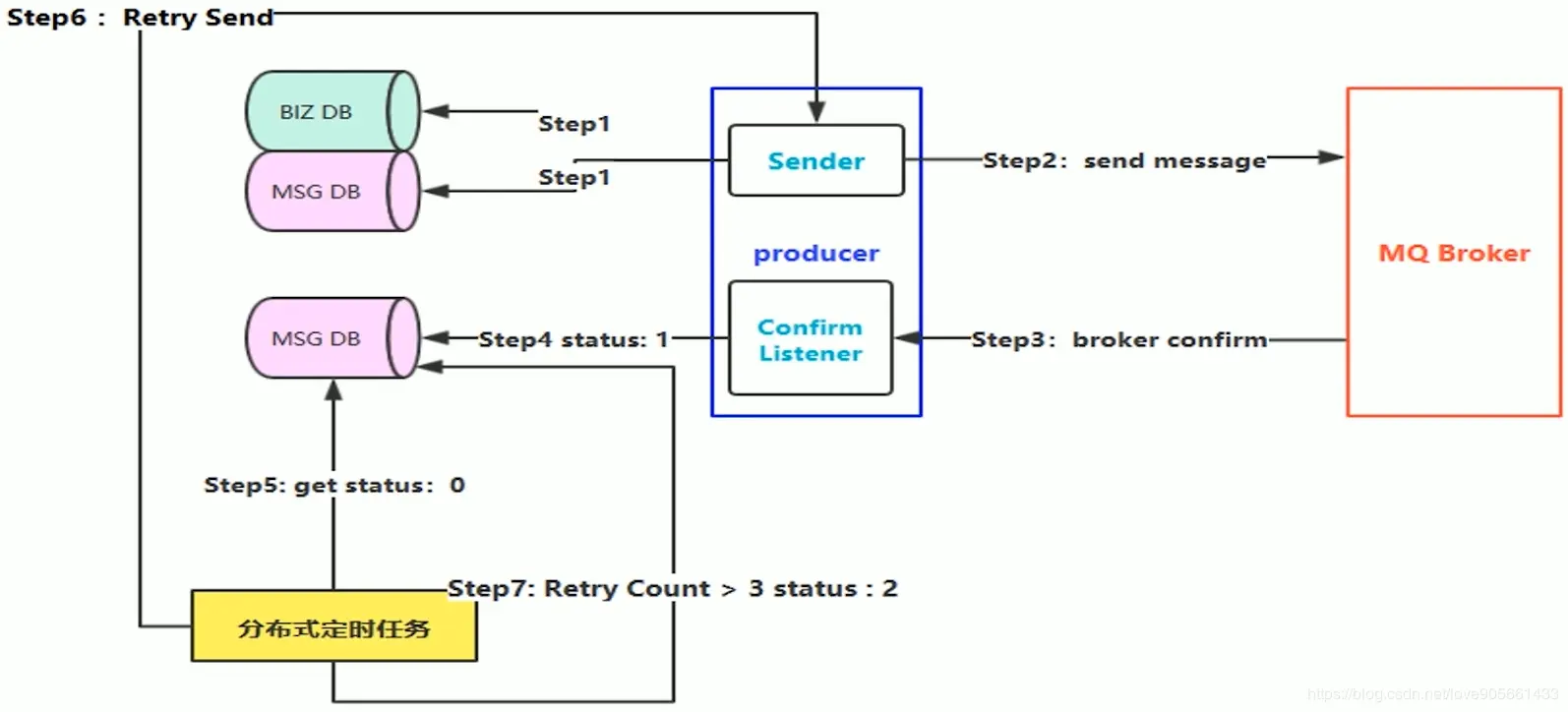 Step6 : Retry Send

BIZ DB

Step1

MSG DB

Step1

Sender

Step2: send message

producer

MQ Broker

MSG DB

Step4 status: 1

Confirm Listener

Step3: broker confirm

Step5: get status: 0

Step7: Retry Count > 3 status : 2

分布式定时任务

https://blog.csdn.net/love905661433